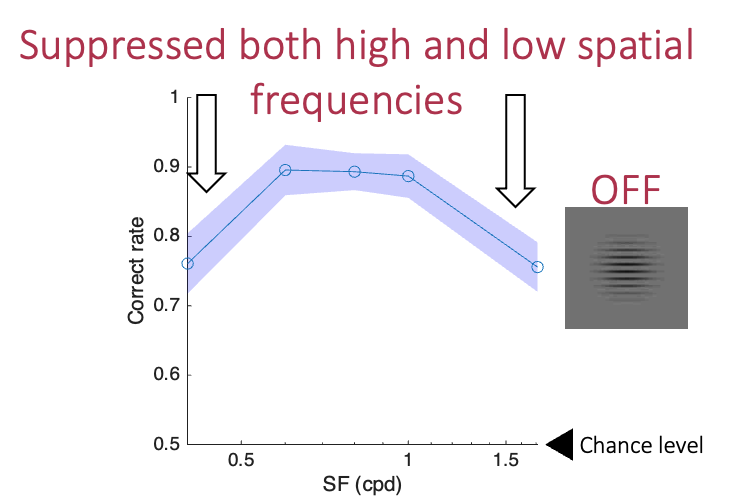 Suppressed both high and low spatial frequencies

1
0.9
0.8
0.7
0.6
0.5

Correct rate

0.5
1
1.5

SF (cpd)

OFF

Chance level